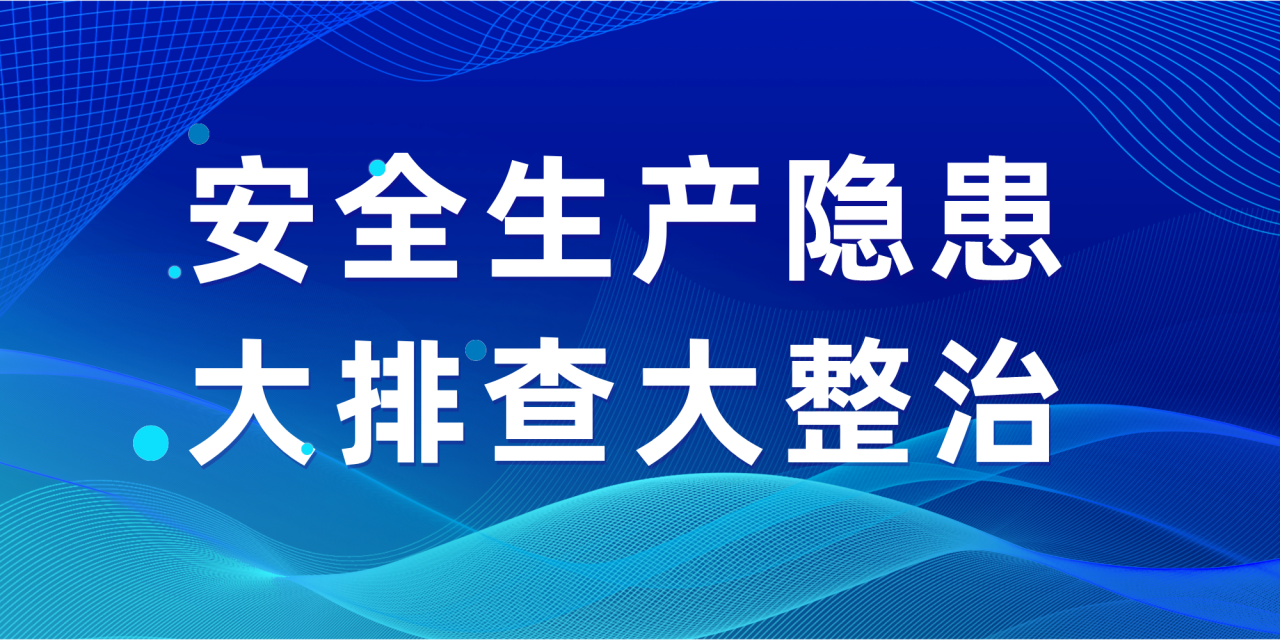 安全生产隐患
大排查大整治